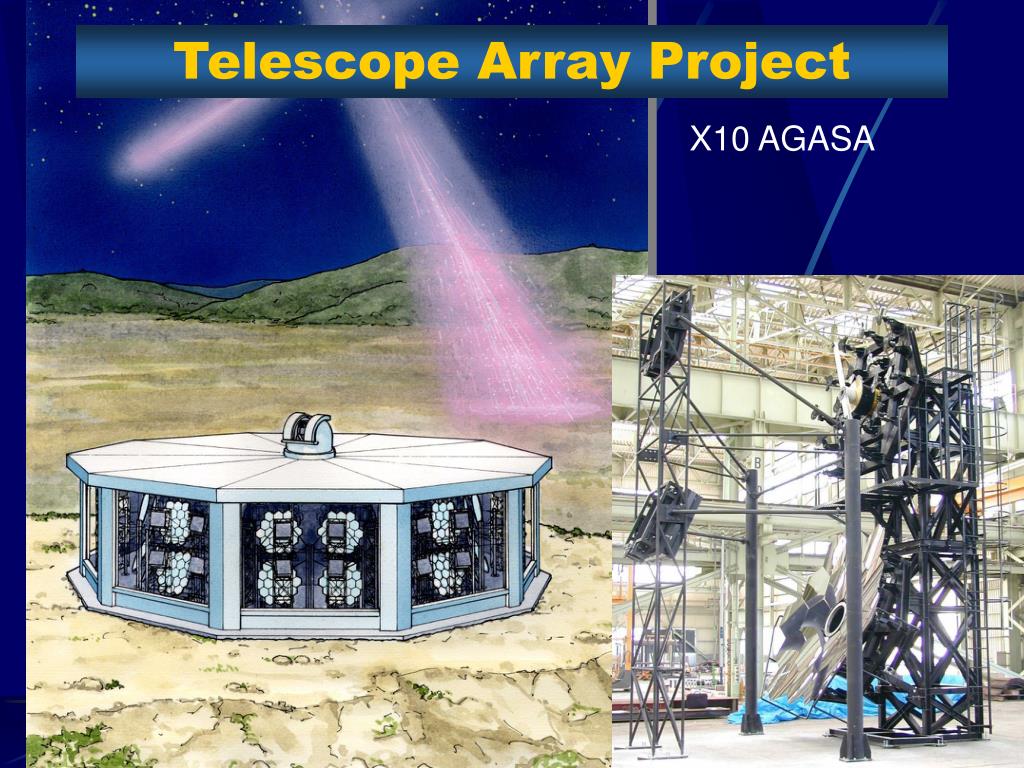 Telescope Array Project

X10 AGASA